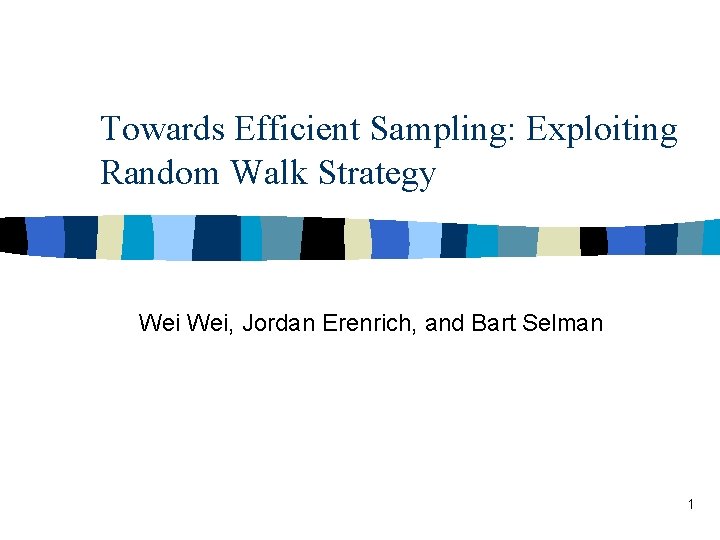 Towards Efficient Sampling: Exploiting Random Walk Strategy

Wei Wei, Jordan Erenrich, and Bart Selman

1